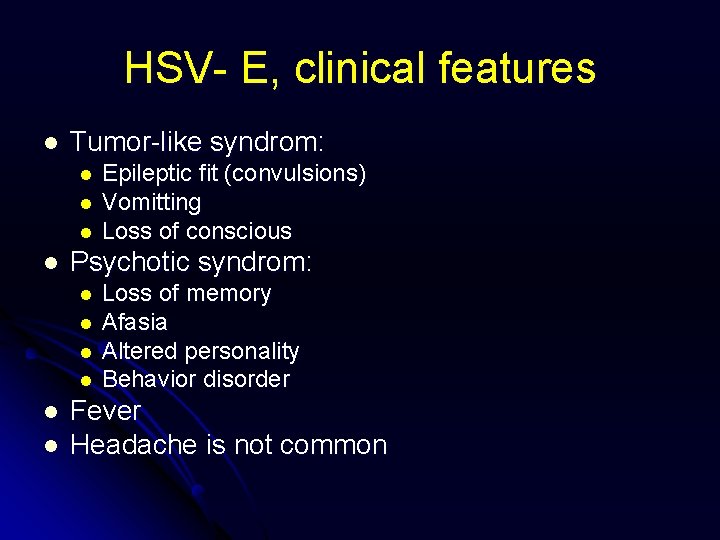 HSV- E, clinical features

- Tumor-like syndrom:
  - Epileptic fit (convulsions)
  - Vomitting
  - Loss of conscious
- Psychotic syndrom:
  - Loss of memory
  - Afasia
  - Altered personality
  - Behavior disorder
- Fever
- Headache is not common